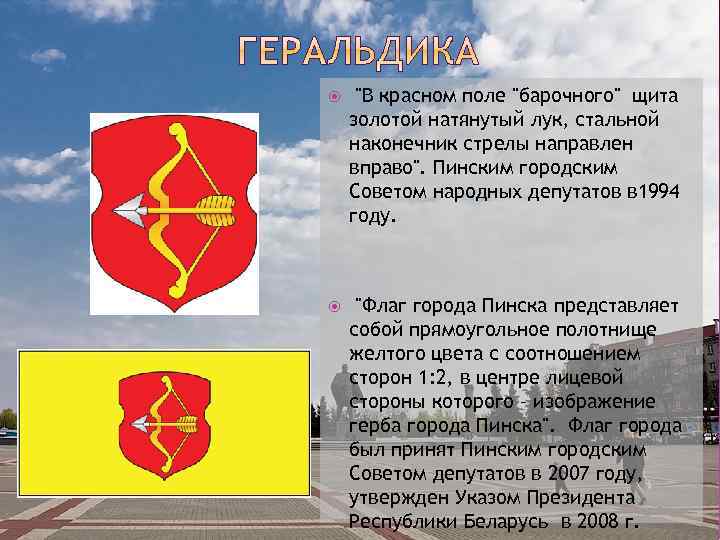 ГЕРАЛЬДИКА

"В красном поле "барочного" щита золотой натянутый лук, стальной наконечник стрелы направлен вправо". Пинским городским Советом народных депутатов в1994 году.

"Флаг города Пинска представляет собой прямоугольное полотнище желтого цвета с соотношением сторон 1:2, в центре лицевой стороны которого – изображение герба города Пинска". Флаг города был принят Пинским городским Советом депутатов в 2007 году, утвержден Указом Президента Республики Беларусь в 2008 г.